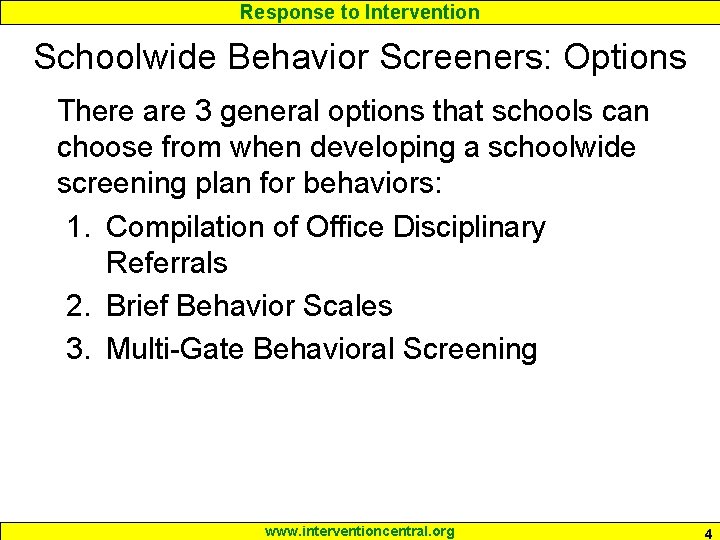 Response to Intervention

Schoolwide Behavior Screeners: Options

There are 3 general options that schools can choose from when developing a schoolwide screening plan for behaviors:

1. Compilation of Office Disciplinary Referrals
2. Brief Behavior Scales
3. Multi-Gate Behavioral Screening

www.interventioncentral.org

4